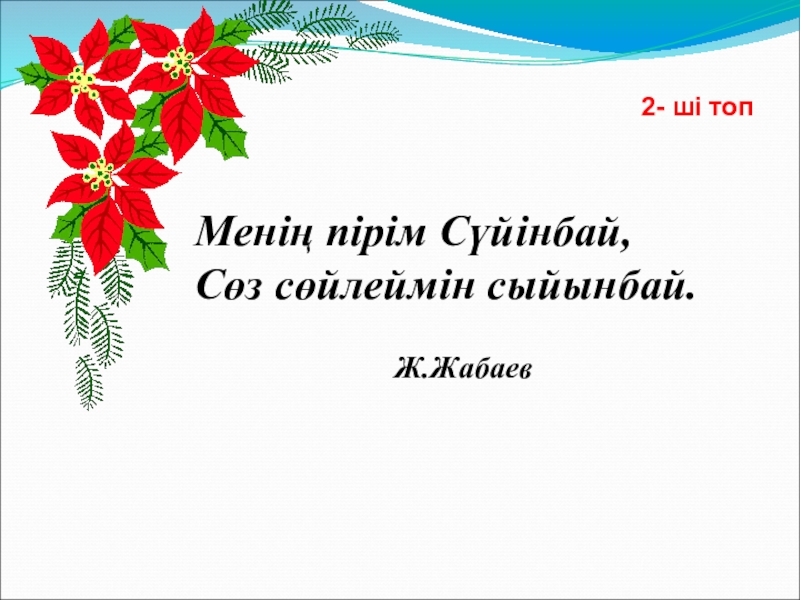 2- ші топ

Менің пірім Сүйінбай,
Сөз сөйлеймін сыйынбай.

Ж.Жабаев